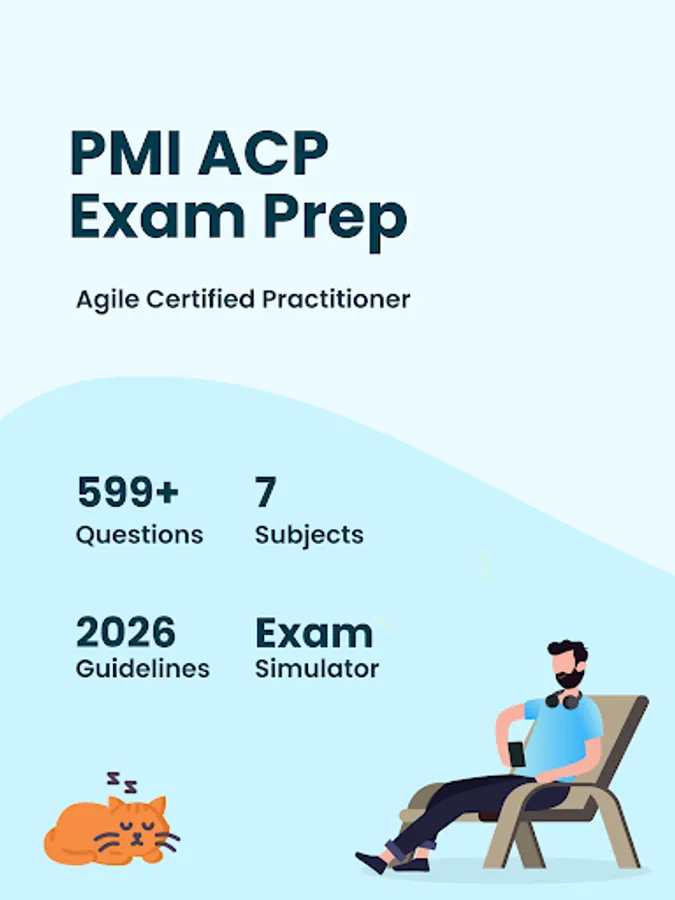 PMI ACP Exam Prep

Agile Certified Practitioner

599+
Questions

7
Subjects

2026
Guidelines

Exam
Simulator

z z